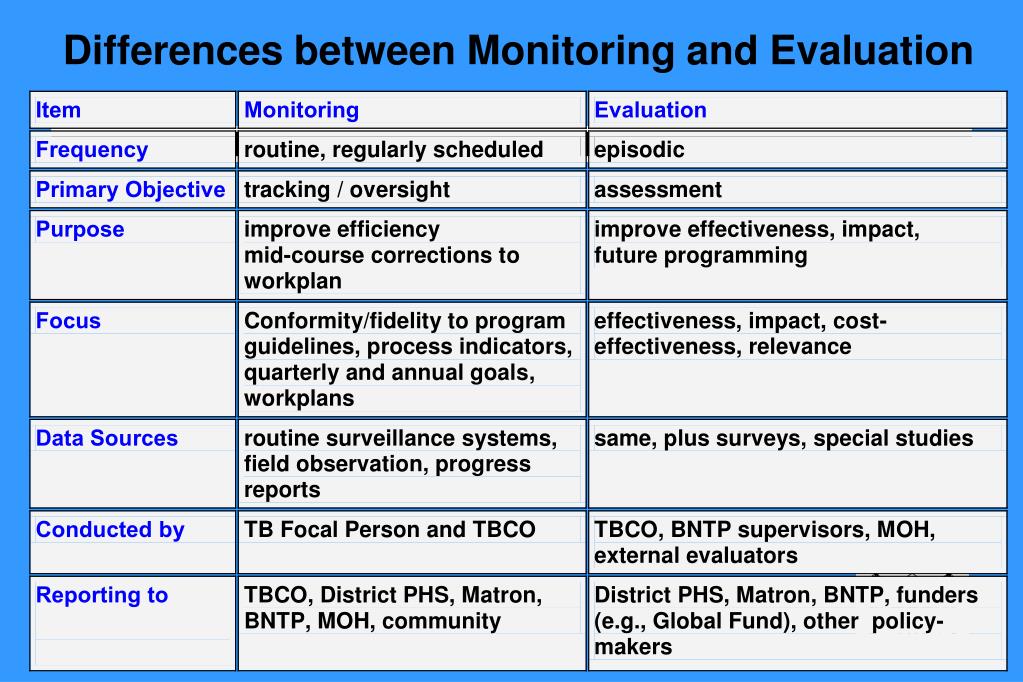 Differences between Monitoring and Evaluation

| Item | Monitoring | Evaluation |
|---|---|---|
| Frequency | routine, regularly scheduled | episodic |
| Primary Objective | tracking / oversight | assessment |
| Purpose | improve efficiency mid-course corrections to workplan | improve effectiveness, impact, future programming |
| Focus | Conformity/fidelity to program guidelines, process indicators, quarterly and annual goals, workplans | effectiveness, impact, cost-effectiveness, relevance |
| Data Sources | routine surveillance systems, field observation, progress reports | same, plus surveys, special studies |
| Conducted by | TB Focal Person and TBCO | TBCO, BNTP supervisors, MOH, external evaluators |
| Reporting to | TBCO, District PHS, Matron, BNTP, MOH, community | District PHS, Matron, BNTP, funders (e.g., Global Fund), other policy-makers |